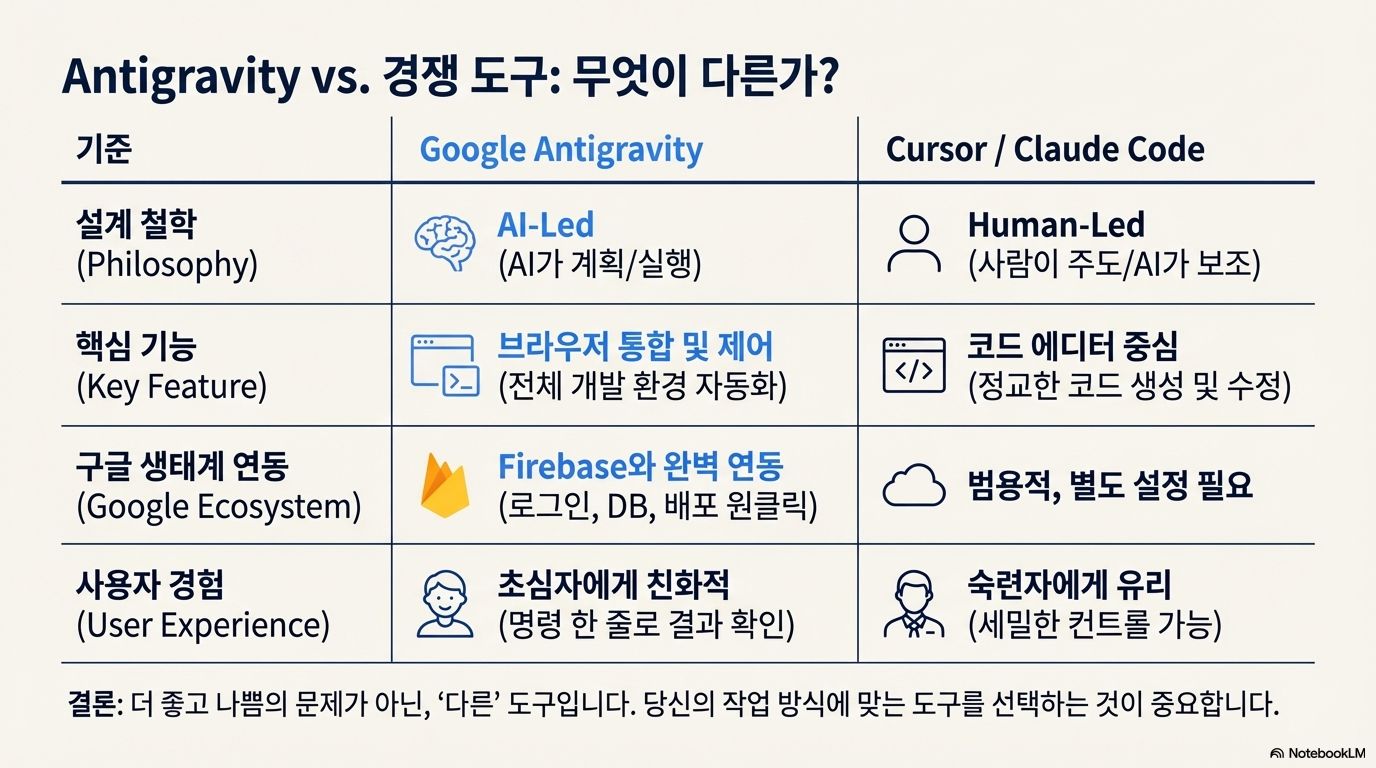 Antigravity vs. 경쟁 도구: 무엇이 다른가?

| 기준 | Google Antigravity | Cursor / Claude Code |
|---|---|---|
| 설계 철학 (Philosophy) | AI-Led (AI가 계획/실행) | Human-Led (사람이 주도/AI가 보조) |
| 핵심 기능 (Key Feature) | 브라우저 통합 및 제어 (전체 개발 환경 자동화) | 코드 에디터 중심 (정교한 코드 생성 및 수정) |
| 구글 생태계 연동 (Google Ecosystem) | Firebase와 완벽 연동 (로그인, DB, 배포 원클릭) | 범용적, 별도 설정 필요 |
| 사용자 경험 (User Experience) | 초심자에게 친화적 (명령 한 줄로 결과 확인) | 숙련자에게 유리 (세밀한 컨트롤 가능) |

결론: 더 좋고 나쁨의 문제가 아닌, '다른' 도구입니다. 당신의 작업 방식에 맞는 도구를 선택하는 것이 중요합니다.

NotebookLM